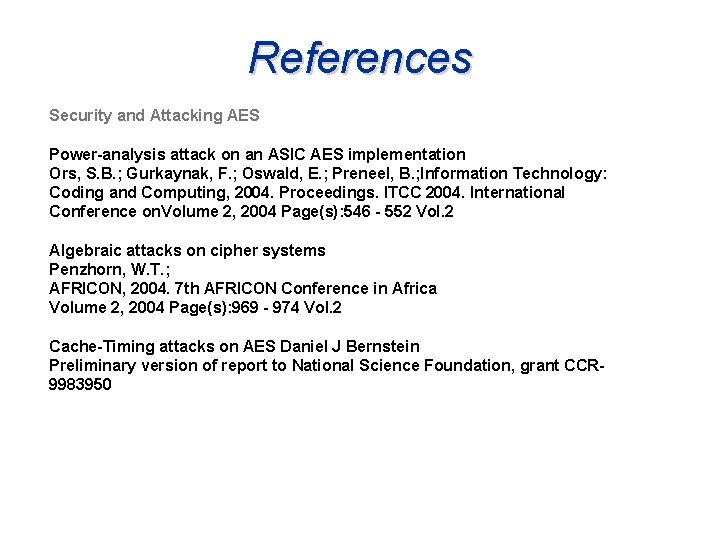 References

Security and Attacking AES

Power-analysis attack on an ASIC AES implementation
Ors, S.B.; Gurkaynak, F.; Oswald, E.; Preneel, B.;Information Technology: Coding and Computing, 2004. Proceedings. ITCC 2004. International Conference onVolume 2, 2004 Page(s):546 - 552 Vol.2

Algebraic attacks on cipher systems
Penzhorn, W.T.;
AFRICON, 2004. 7th AFRICON Conference in Africa
Volume 2, 2004 Page(s):969 - 974 Vol.2

Cache-Timing attacks on AES Daniel J Bernstein
Preliminary version of report to National Science Foundation, grant CCR-9983950